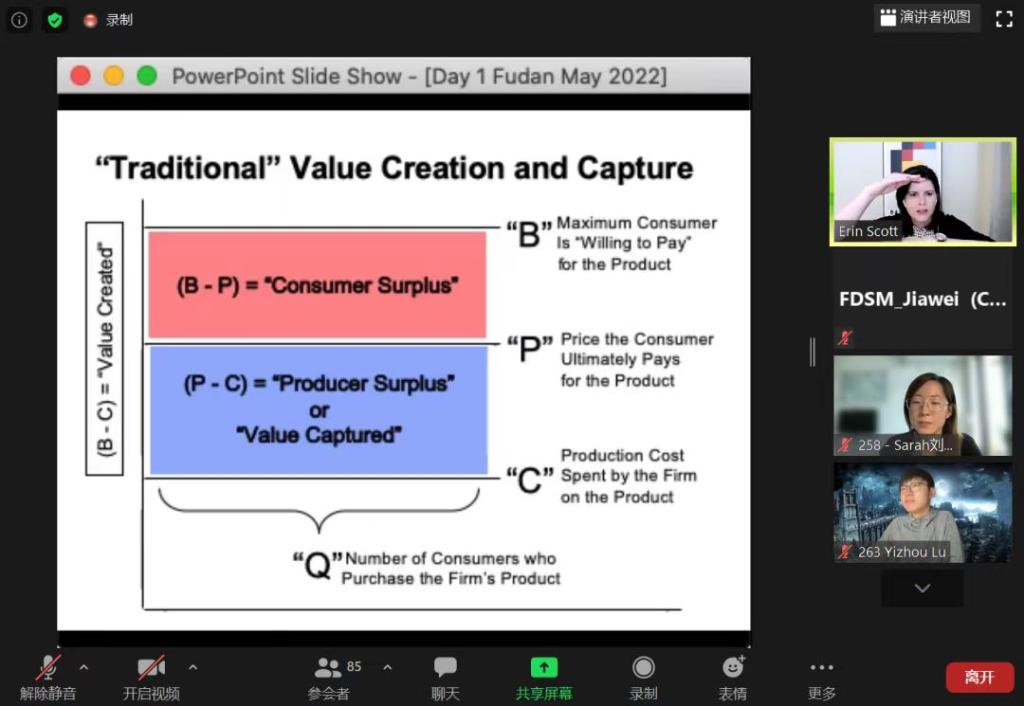 录制

演讲者视图

PowerPoint Slide Show - [Day 1 Fudan May 2022]

"Traditional" Value Creation and Capture

(B - C) = "Value Created"

(B - P) = "Consumer Surplus"

(P - C) = "Producer Surplus" or "Value Captured"

"B" Maximum Consumer Is "Willing to Pay" for the Product

"P" Price the Consumer Ultimately Pays for the Product

"C" Production Cost Spent by the Firm on the Product

"Q" Number of Consumers who Purchase the Firm's Product

Erin Scott

FDSM_Jiawei (C...

258 - Sarah刘...

263 Yizhou Lu

解除静音

开启视频

85

参会者

聊天

共享屏幕

录制

表情

更多

离开